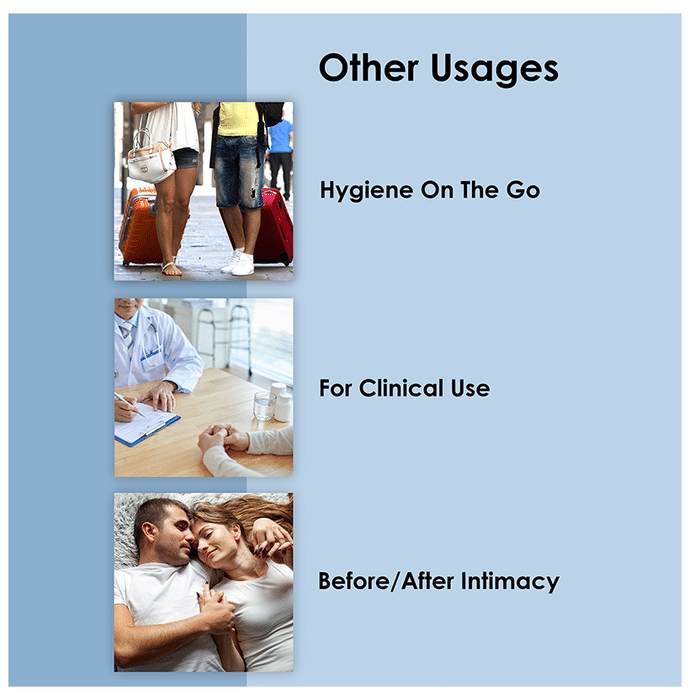 Other Usages

Hygiene On The Go

For Clinical Use

Before/After Intimacy